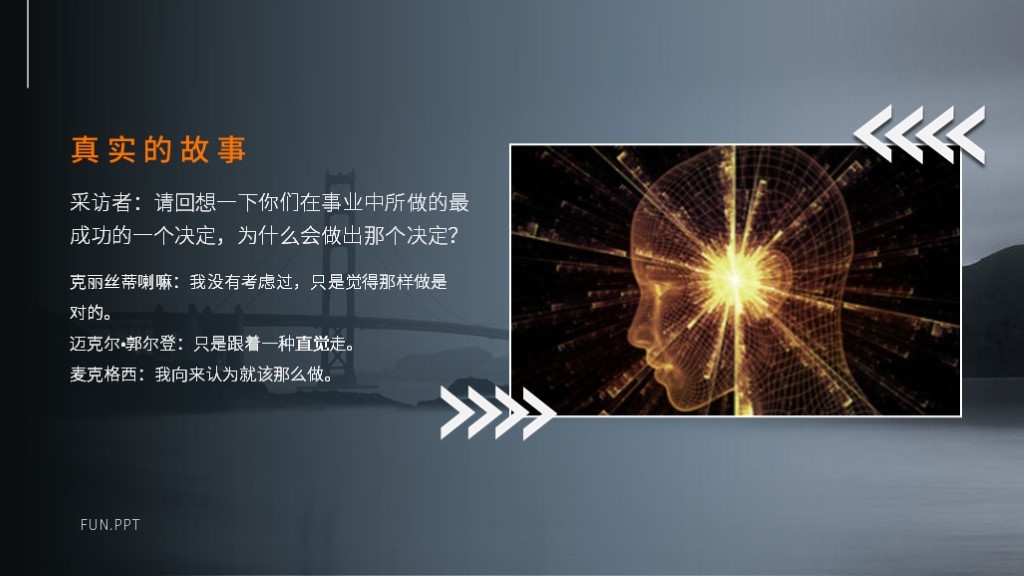 真实的故事

采访者：请回想一下你们在事业中所做的最成功的一个决定，为什么会做出那个决定？

克丽丝蒂喇嘛：我没有考虑过，只是觉得那样做是对的。
迈克尔•郭尔登：只是跟着一种直觉走。
麦克格西：我向来认为就该那么做。

FUN.PPT